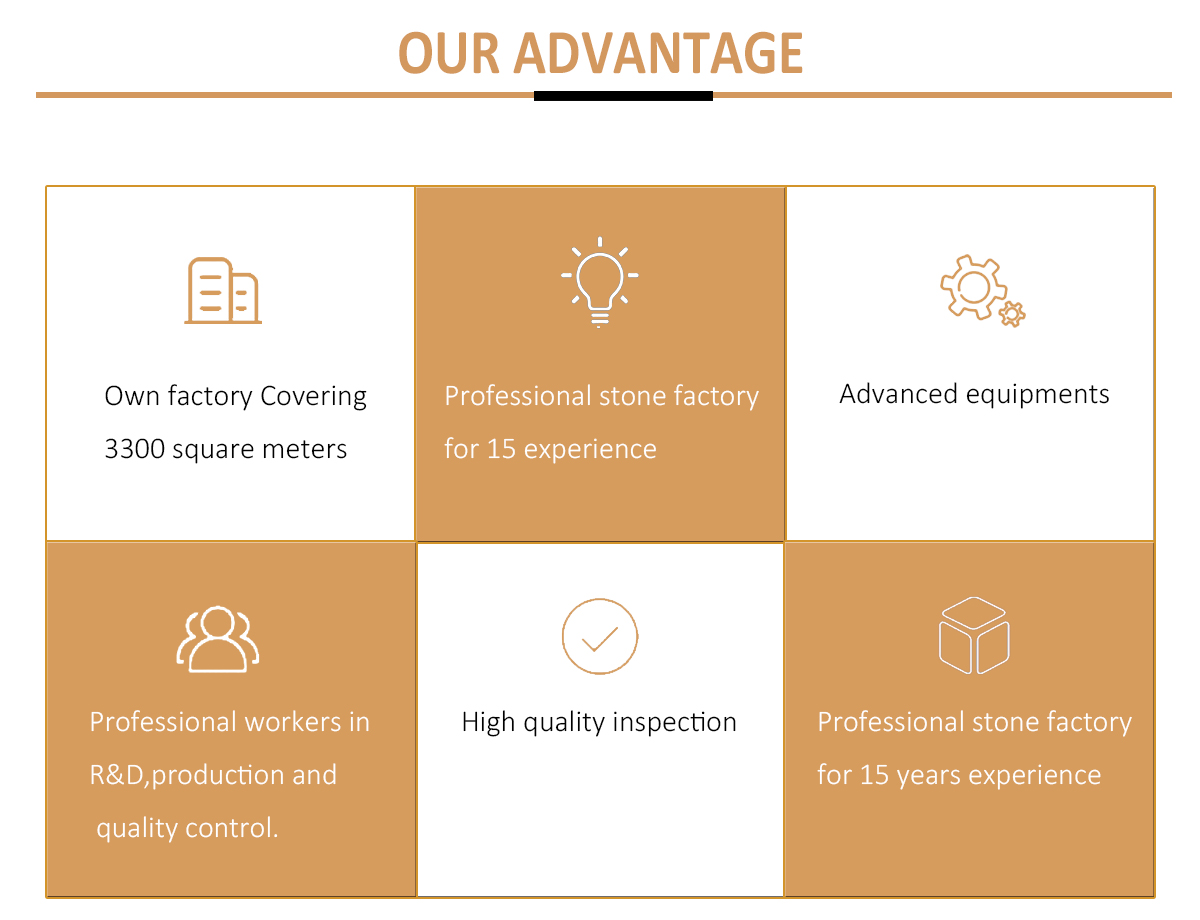 OUR ADVANTAGE

Own factory Covering 3300 square meters

Professional stone factory for 15 experience

Advanced equipments

Professional workers in R&D,production and quality control.

High quality inspection

Professional stone factory for 15 years experience